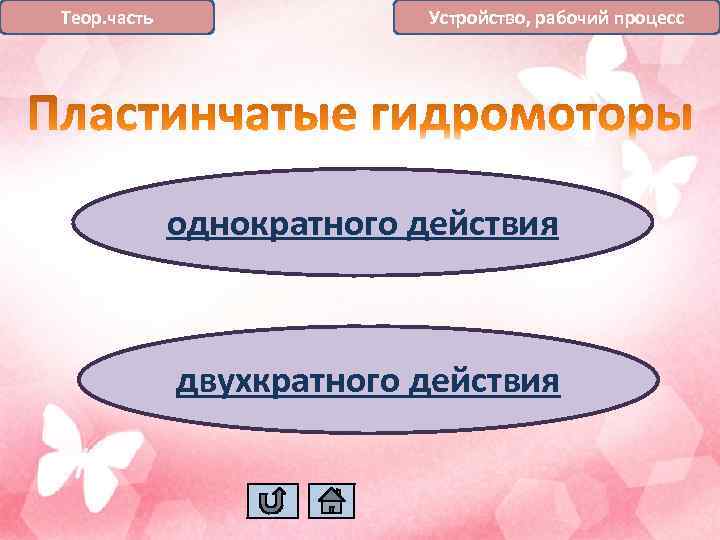 Теор.часть

Устройство, рабочий процесс

Пластинчатые гидромоторы

однократного действия

двухкратного действия